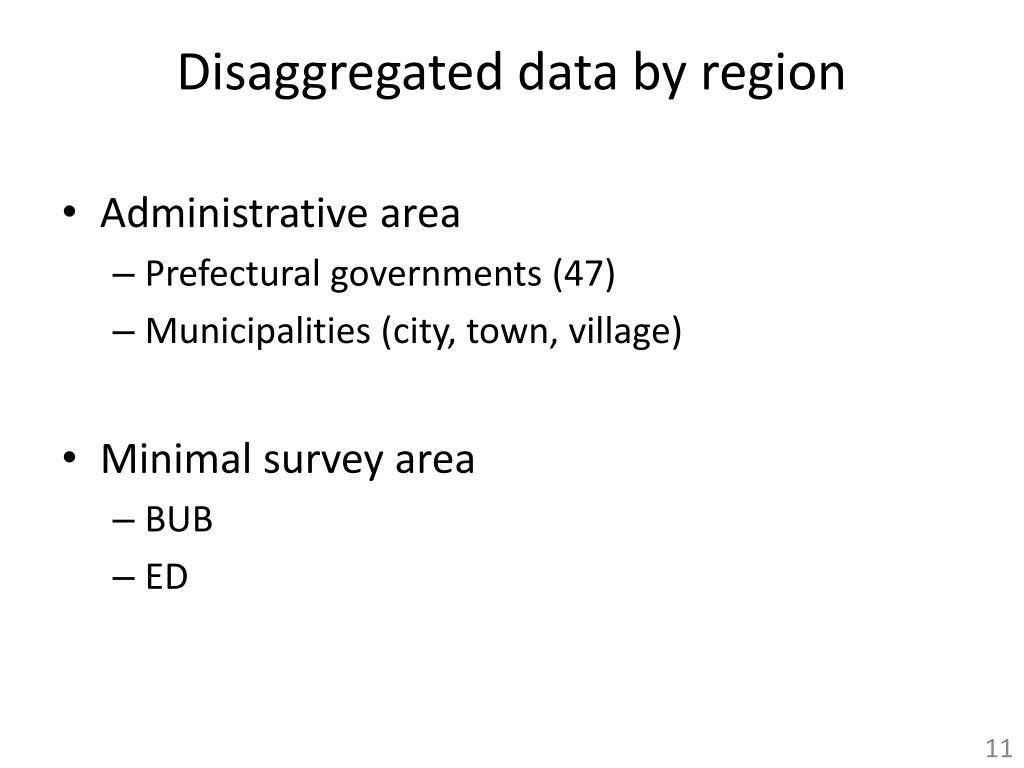 Disaggregated data by region

• Administrative area
– Prefectural governments (47)
– Municipalities (city, town, village)

• Minimal survey area
– BUB
– ED

11